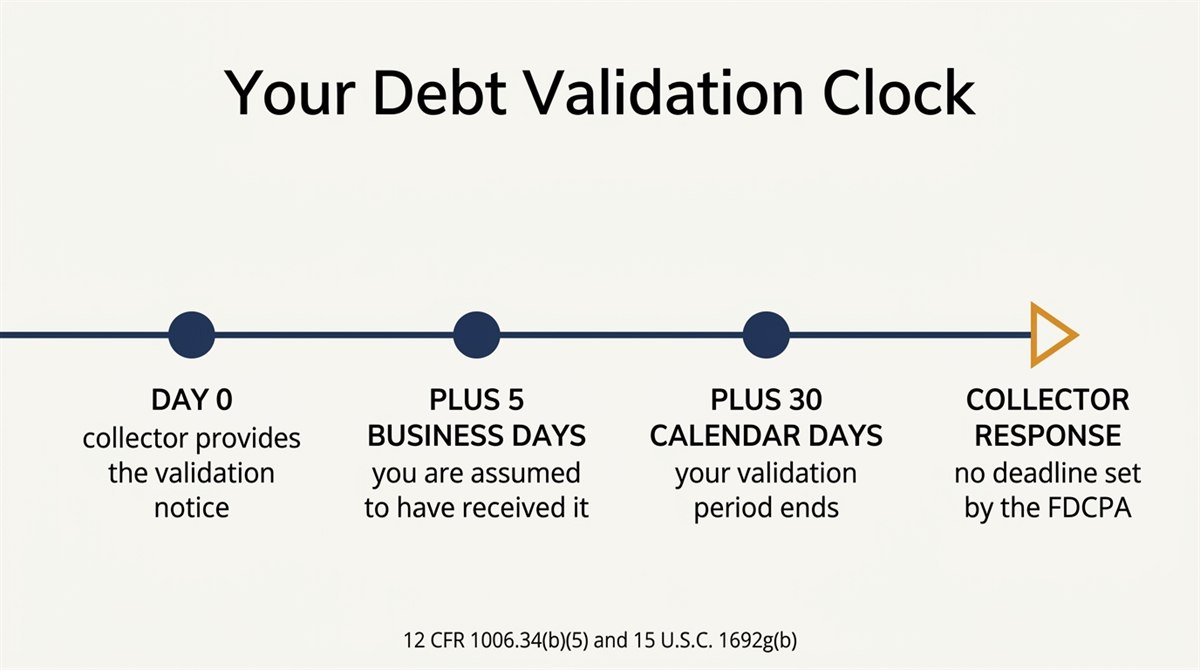 Your Debt Validation Clock

DAY 0
collector provides the validation notice

PLUS 5 BUSINESS DAYS
you are assumed to have received it

PLUS 30 CALENDAR DAYS
your validation period ends

COLLECTOR RESPONSE
no deadline set by the FDCPA

12 CFR 1006.34(b)(5) and 15 U.S.C. 1692g(b)